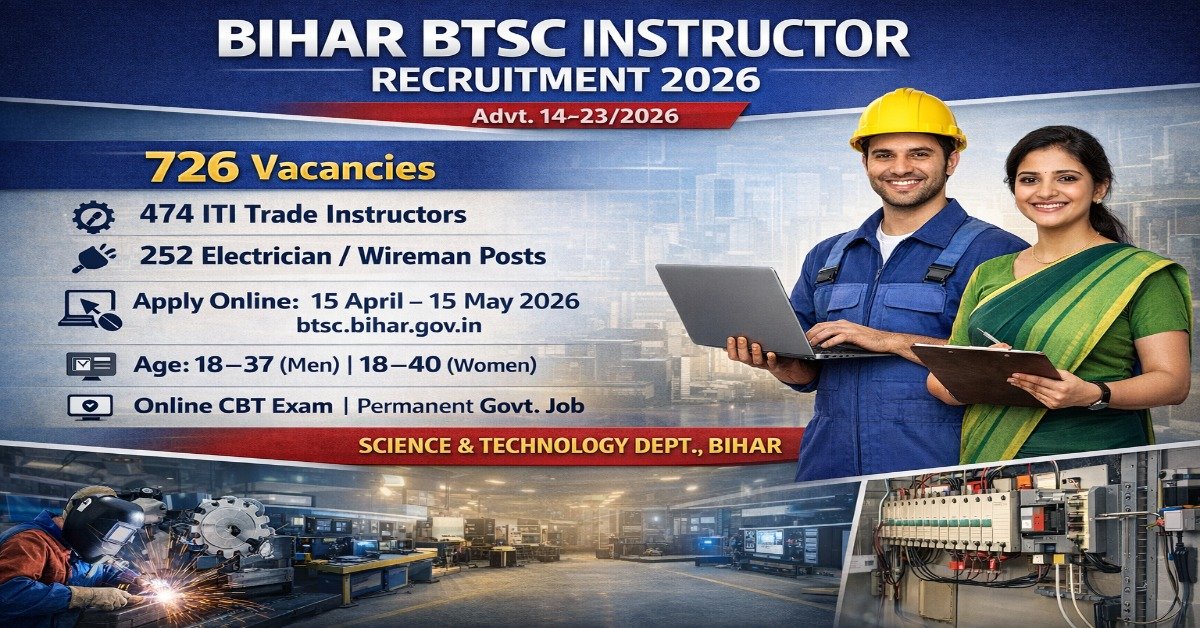 BIHAR BTSC INSTRUCTOR RECRUITMENT 2026

Advt. 14–23/2026

726 Vacancies

474 ITI Trade Instructors

252 Electrician / Wireman Posts

Apply Online: 15 April – 15 May 2026
btsc.bihar.gov.in

Age: 18–37 (Men) | 18–40 (Women)

Online CBT Exam | Permanent Govt. Job

SCIENCE & TECHNOLOGY DEPT., BIHAR